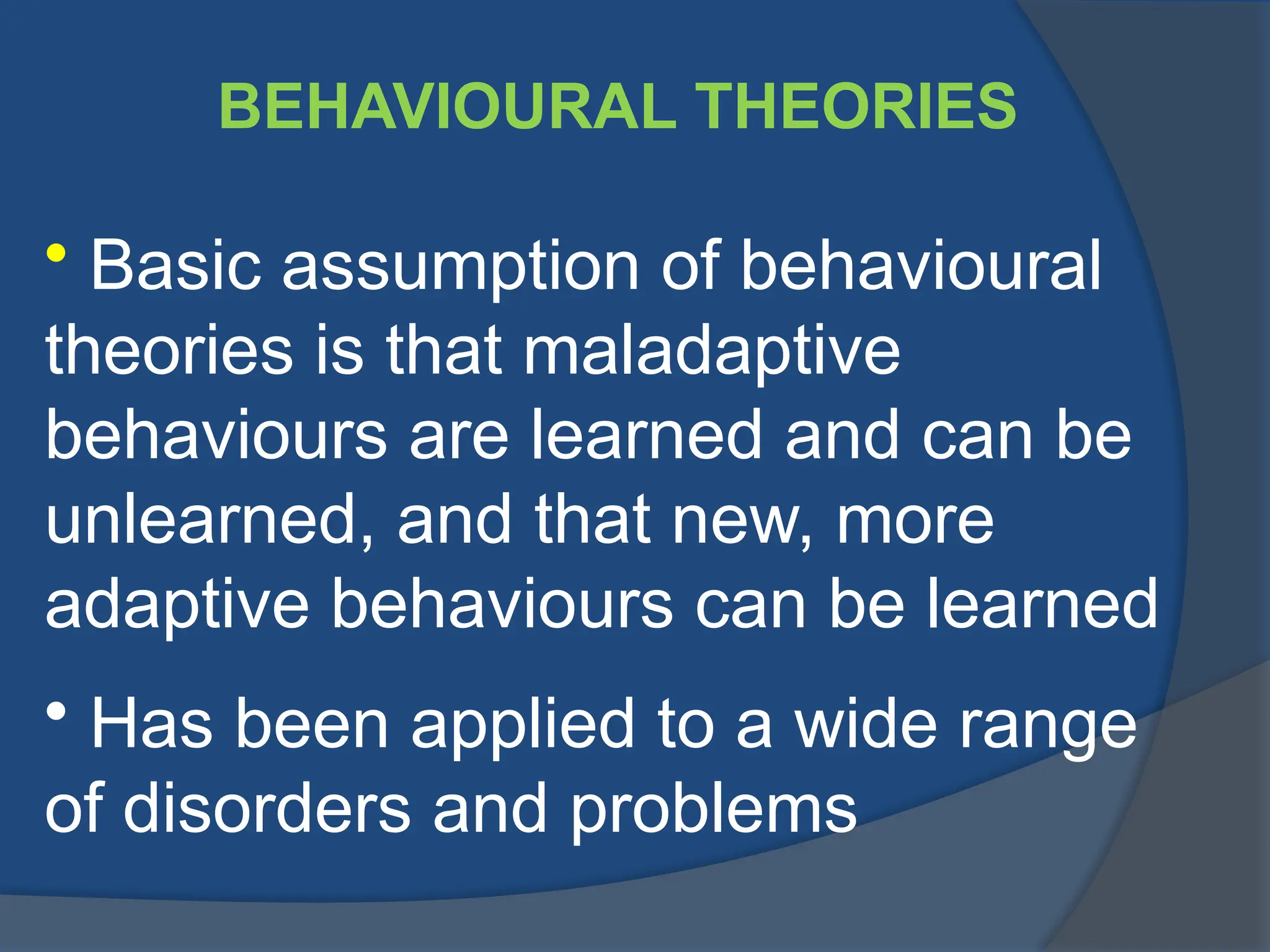 BEHAVIOURAL THEORIES

• Basic assumption of behavioural theories is that maladaptive behaviours are learned and can be unlearned, and that new, more adaptive behaviours can be learned

• Has been applied to a wide range of disorders and problems